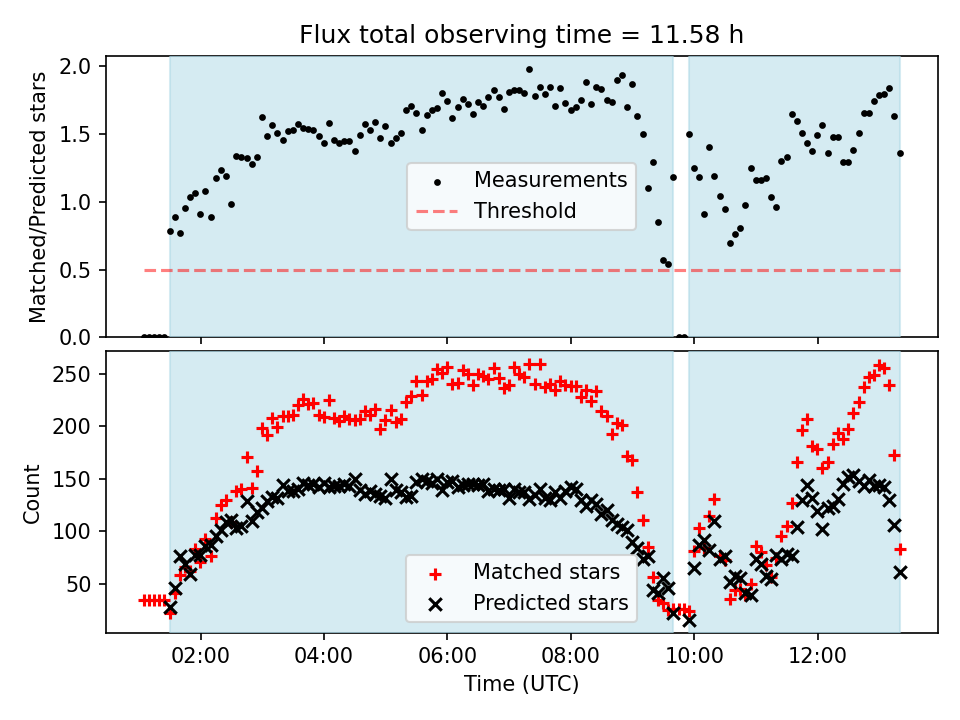 Flux total observing time = 11.58 h

Matched/Predicted stars

2.0
1.5
1.0
0.5
0.0

Measurements
Threshold

Count

250
200
150
100
50

Matched stars
Predicted stars

02:00 04:00 06:00 08:00 10:00 12:00

Time (UTC)